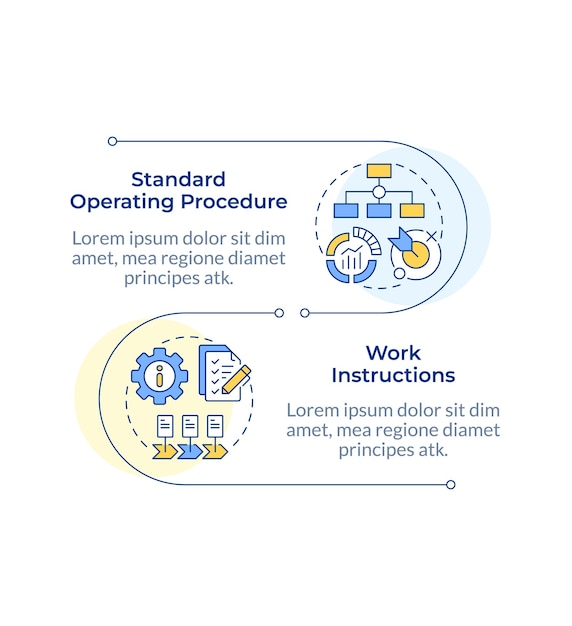 Standard Operating Procedure

Lorem ipsum dolor sit dim amet, mea regione diamet principes atk.

Work Instructions

Lorem ipsum dolor sit dim amet, mea regione diamet principes atk.